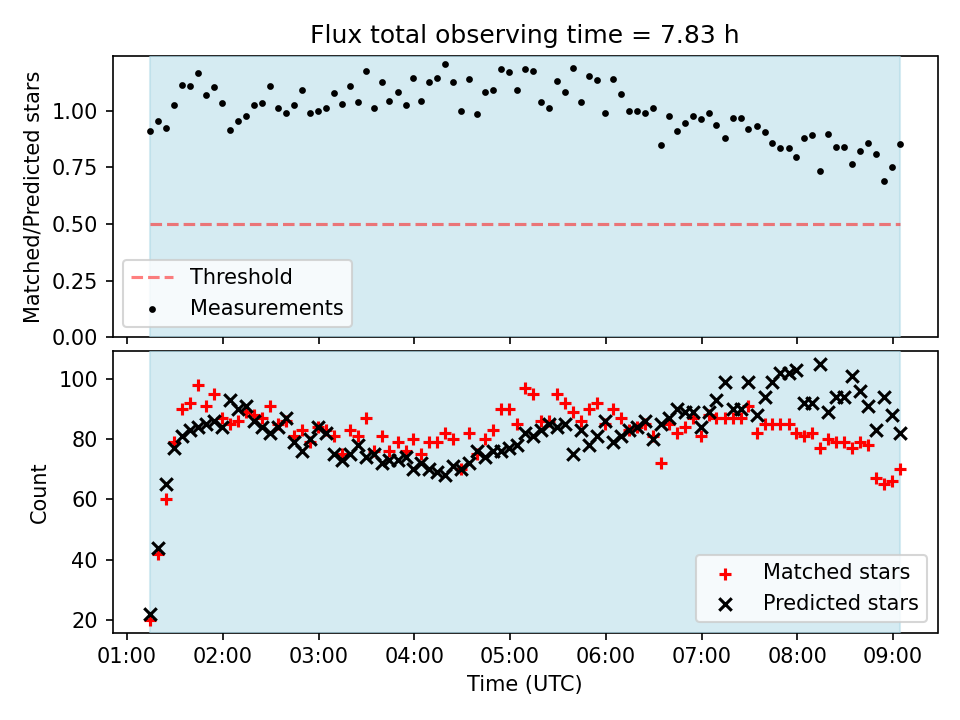 Flux total observing time = 7.83 h

Matched/Predicted stars

1.00
0.75
0.50
0.25
0.00

Threshold
Measurements

Count

100
80
60
40
20

Matched stars
Predicted stars

01:00 02:00 03:00 04:00 05:00 06:00 07:00 08:00 09:00

Time (UTC)